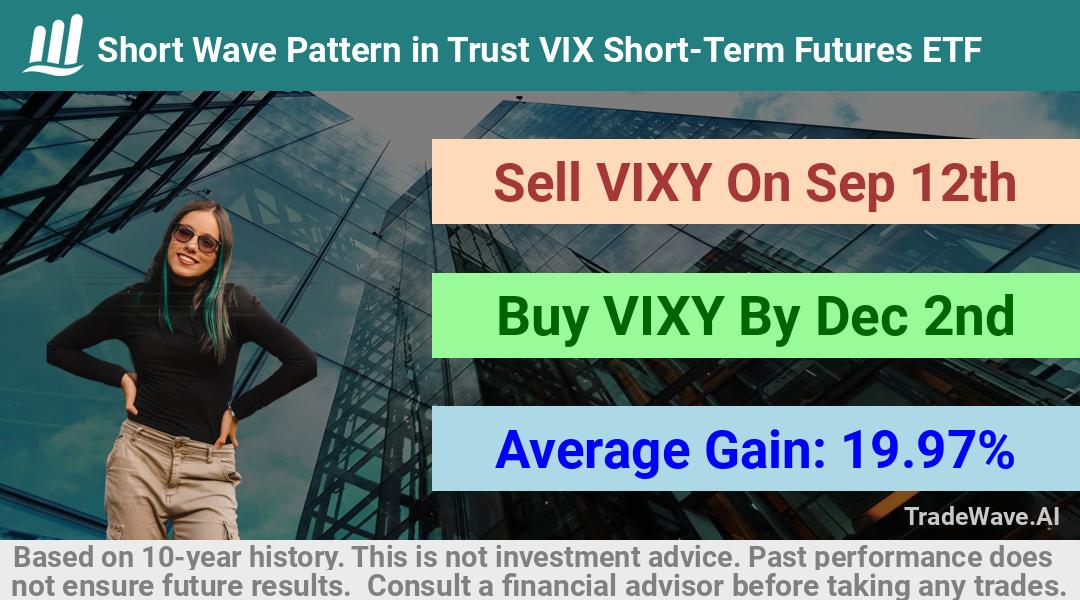 Short Wave Pattern in Trust VIX Short-Term Futures ETF

Sell VIXY On Sep 12th

Buy VIXY By Dec 2nd

Average Gain: 19.97%

TradeWave.AI

Based on 10-year history. This is not investment advice. Past performance does not ensure future results. Consult a financial advisor before taking any trades.